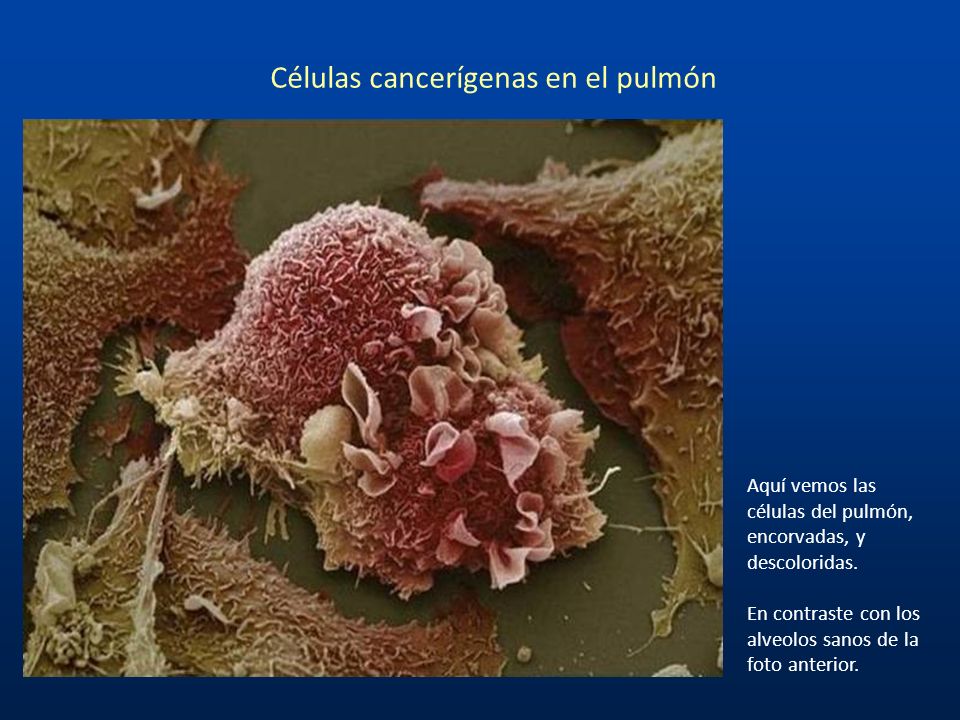 Células cancerígenas en el pulmón

Aquí vemos las células del pulmón, encorvadas, y descoloridas.

En contraste con los alveolos sanos de la foto anterior.